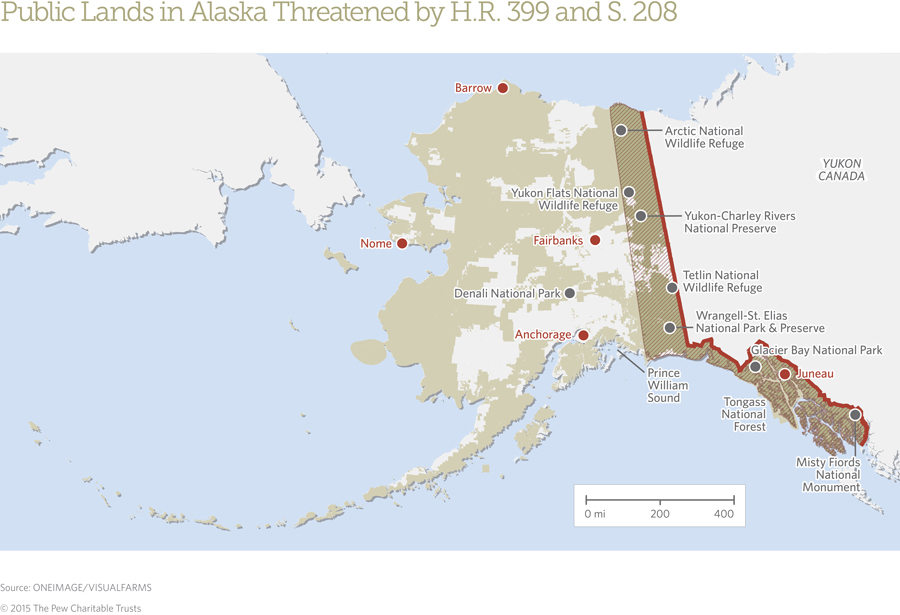 Public Lands in Alaska Threatened by H.R. 399 and S. 208

Barrow

Arctic National Wildlife Refuge

YUKON CANADA

Yukon Flats National Wildlife Refuge

Yukon-Charley Rivers National Preserve

Nome

Fairbanks

Tetlin National Wildlife Refuge

Denali National Park

Wrangell-St. Elias National Park & Preserve

Anchorage

Glacier Bay National Park

Juneau

Prince William Sound

Tongass National Forest

Misty Fiords National Monument

0 mi 200 400

Source: ONEIMAGE/VISUALFARMS

© 2015 The Pew Charitable Trusts